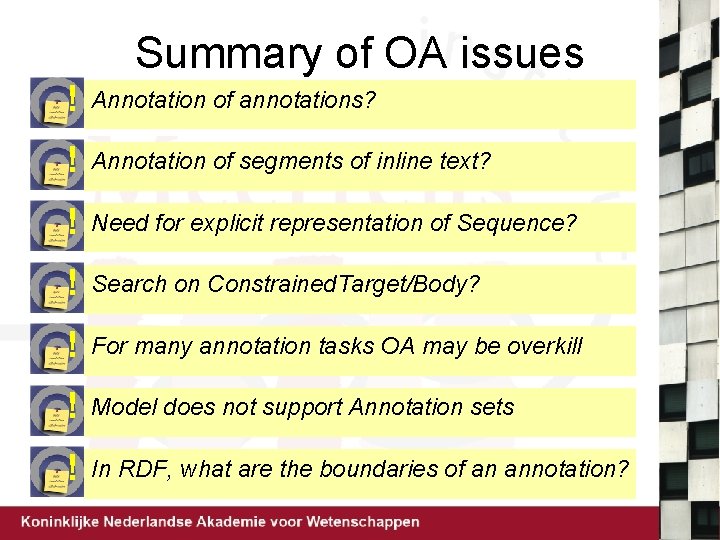 Summary of OA issues

Annotation of annotations?

Annotation of segments of inline text?

Need for explicit representation of Sequence?

Search on ConstrainedTarget/Body?

For many annotation tasks OA may be overkill

Model does not support Annotation sets

In RDF, what are the boundaries of an annotation?

Koninklijke Nederlandse Akademie voor Wetenschappen